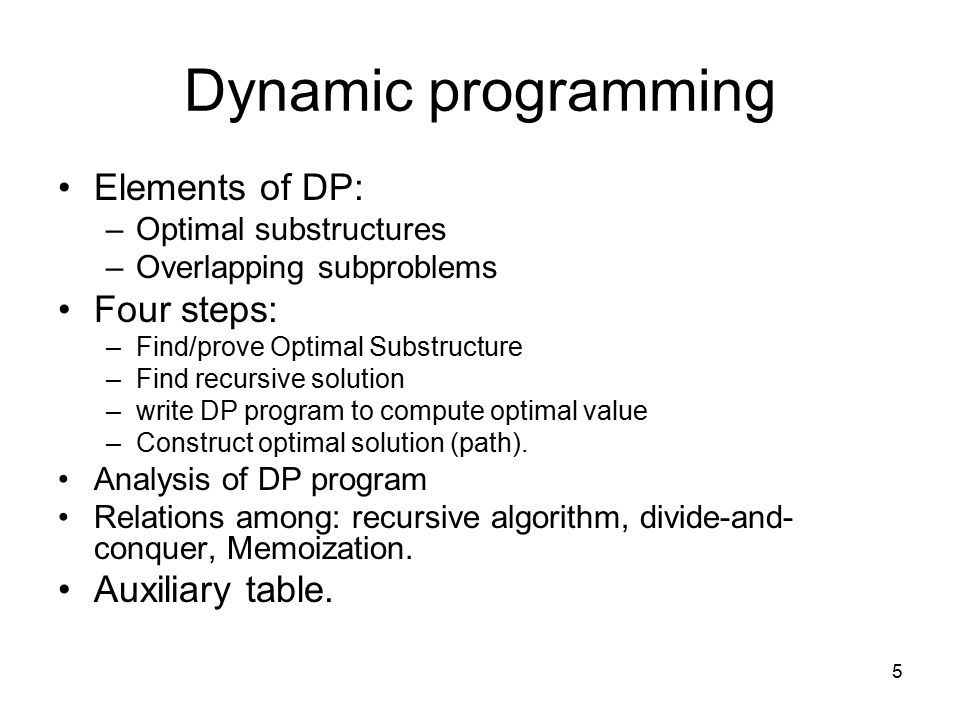 Dynamic programming

• Elements of DP:
 – Optimal substructures
 – Overlapping subproblems
• Four steps:
 – Find/prove Optimal Substructure
 – Find recursive solution
 – write DP program to compute optimal value
 – Construct optimal solution (path).
• Analysis of DP program
• Relations among: recursive algorithm, divide-and-conquer, Memoization.
• Auxiliary table.

5